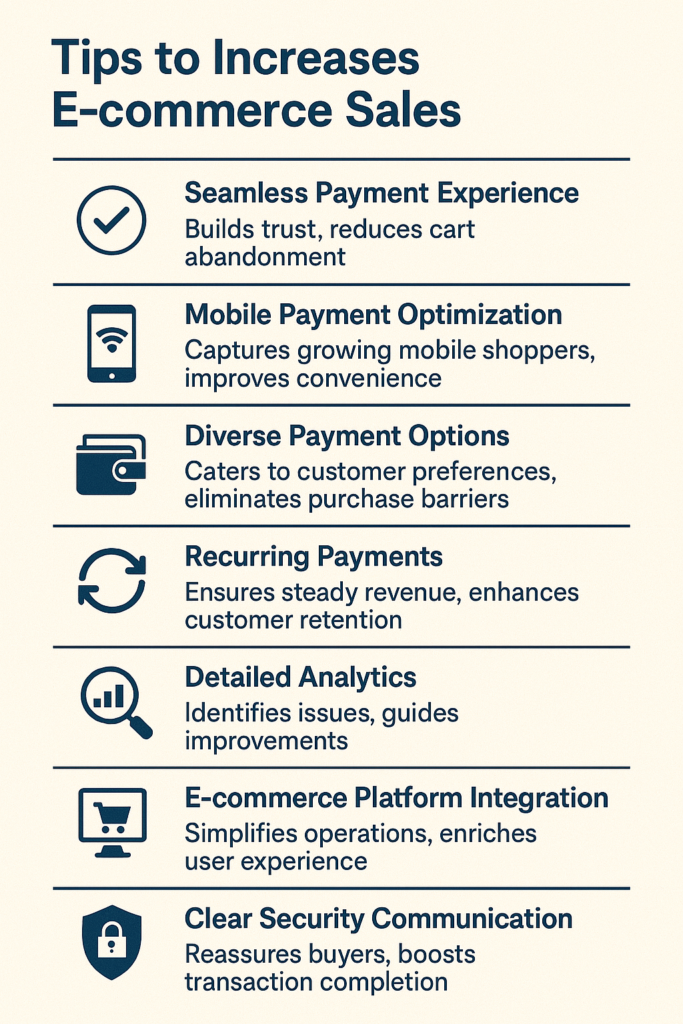 Tips to Increases E-commerce Sales

Seamless Payment Experience
Builds trust, reduces cart abandonment

Mobile Payment Optimization
Captures growing mobile shoppers, improves convenience

Diverse Payment Options
Caters to customer preferences, eliminates purchase barriers

Recurring Payments
Ensures steady revenue, enhances customer retention

Detailed Analytics
Identifies issues, guides improvements

E-commerce Platform Integration
Simplifies operations, enriches user experience

Clear Security Communication
Reassures buyers, boosts transaction completion